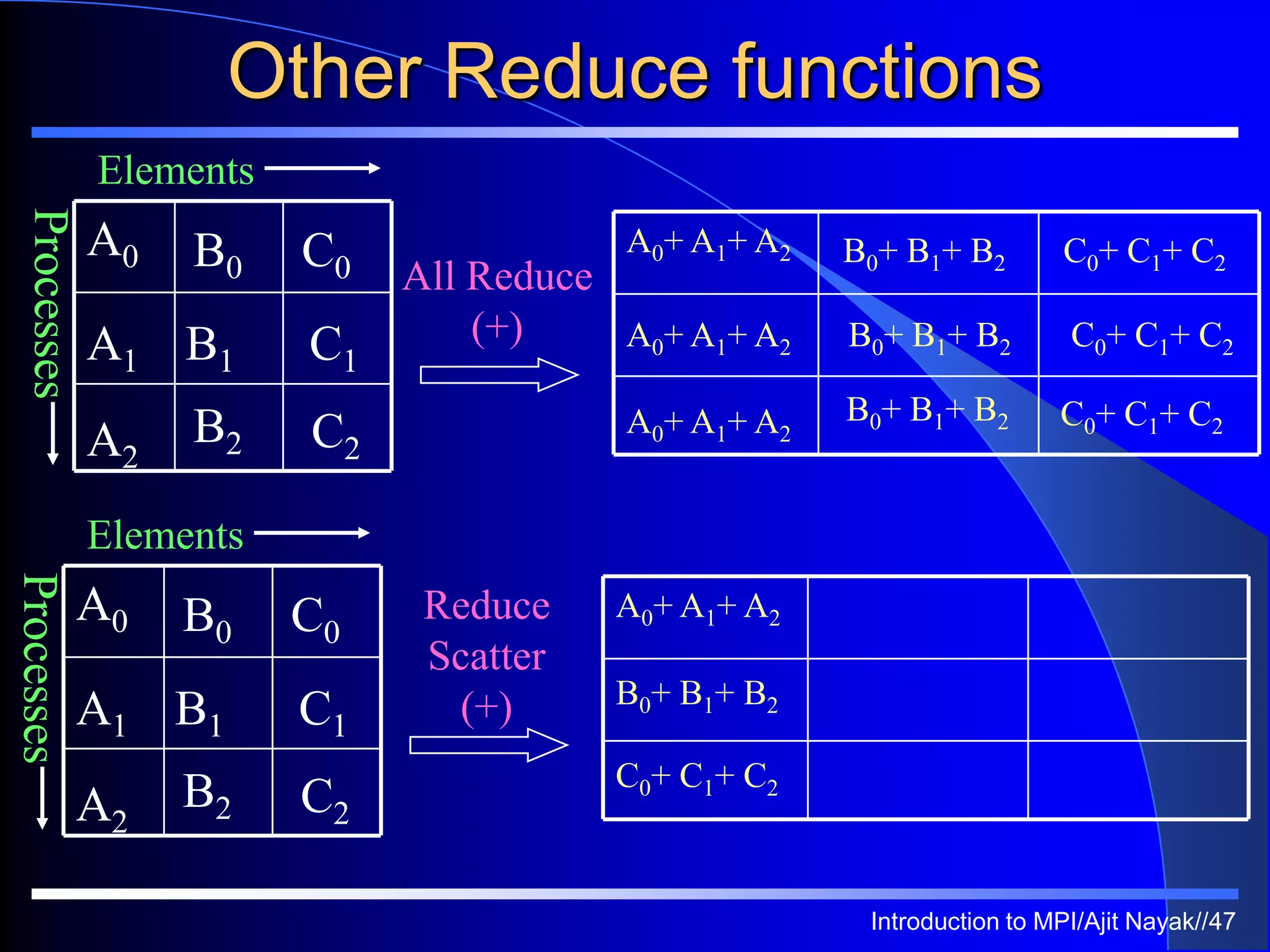 Other Reduce functions

Elements

Processes

| $A_0$ | $B_0$ | $C_0$ |
|---|---|---|
| $A_1$ | $B_1$ | $C_1$ |
| $A_2$ | $B_2$ | $C_2$ |

All Reduce (+)

| $A_0+A_1+A_2$ | $B_0+B_1+B_2$ | $C_0+C_1+C_2$ |
|---|---|---|
| $A_0+A_1+A_2$ | $B_0+B_1+B_2$ | $C_0+C_1+C_2$ |
| $A_0+A_1+A_2$ | $B_0+B_1+B_2$ | $C_0+C_1+C_2$ |

Elements

Processes

| $A_0$ | $B_0$ | $C_0$ |
|---|---|---|
| $A_1$ | $B_1$ | $C_1$ |
| $A_2$ | $B_2$ | $C_2$ |

Reduce Scatter (+)

| $A_0+A_1+A_2$ | | |
|---|---|---|
| $B_0+B_1+B_2$ | | |
| $C_0+C_1+C_2$ | | |

Introduction to MPI/Ajit Nayak//47